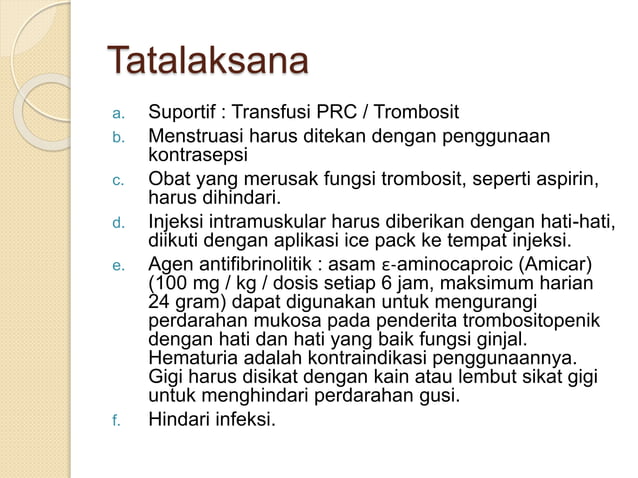 Tatalaksana

a. Suportif : Transfusi PRC / Trombosit
b. Menstruasi harus ditekan dengan penggunaan kontrasepsi
c. Obat yang merusak fungsi trombosit, seperti aspirin, harus dihindari.
d. Injeksi intramuskular harus diberikan dengan hati-hati, diikuti dengan aplikasi ice pack ke tempat injeksi.
e. Agen antifibrinolitik : asam ε-aminocaproic (Amicar) (100 mg / kg / dosis setiap 6 jam, maksimum harian 24 gram) dapat digunakan untuk mengurangi perdarahan mukosa pada penderita trombositopenik dengan hati dan hati yang baik fungsi ginjal. Hematuria adalah kontraindikasi penggunaannya. Gigi harus disikat dengan kain atau lembut sikat gigi untuk menghindari perdarahan gusi.
f. Hindari infeksi.